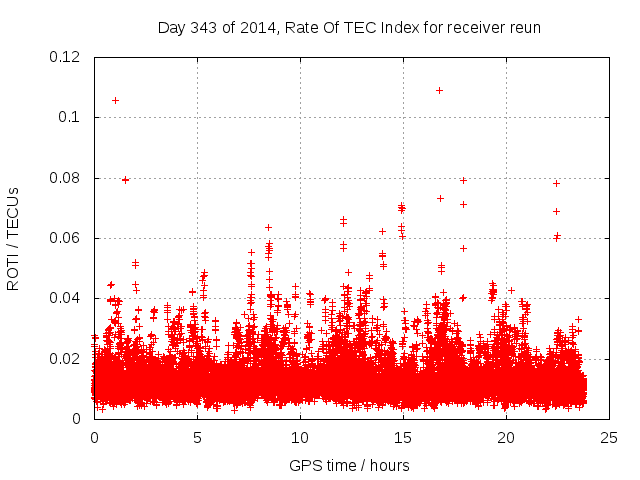 Day 343 of 2014, Rate Of TEC Index for receiver reun

ROTI / TECUs

0.12
0.1
0.08
0.06
0.04
0.02
0

0
5
10
15
20
25

GPS time / hours